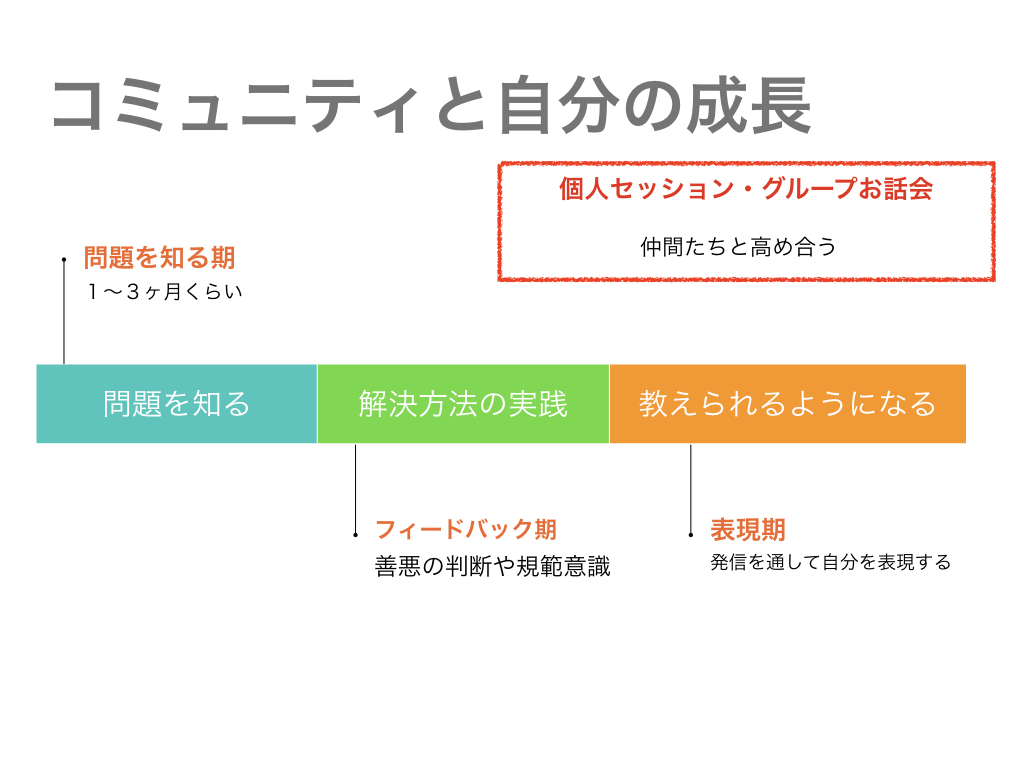 コミュニティと自分の成長

個人セッション・グループお話会

仲間たちと高め合う

問題を知る期

１〜３ヶ月くらい

問題を知る

解決方法の実践

教えられるようになる

フィードバック期

善悪の判断や規範意識

表現期

発信を通して自分を表現する